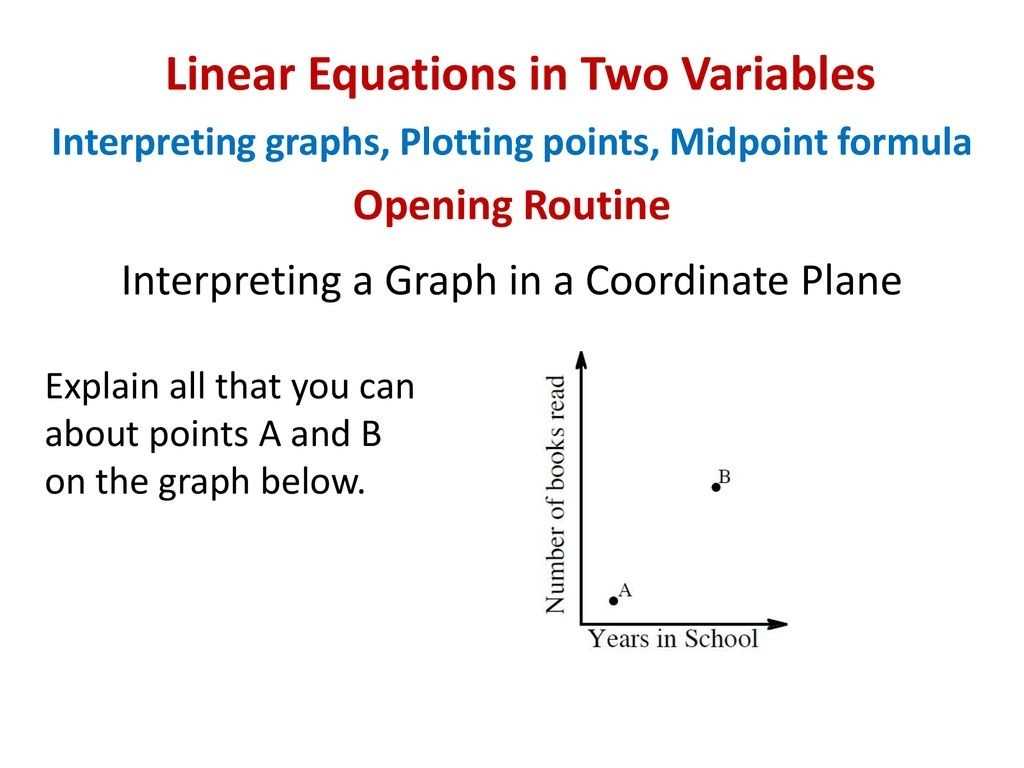 Linear Equations in Two Variables

Interpreting graphs, Plotting points, Midpoint formula

Opening Routine

Interpreting a Graph in a Coordinate Plane

Explain all that you can about points A and B on the graph below.

Number of books read

B

A

Years in School